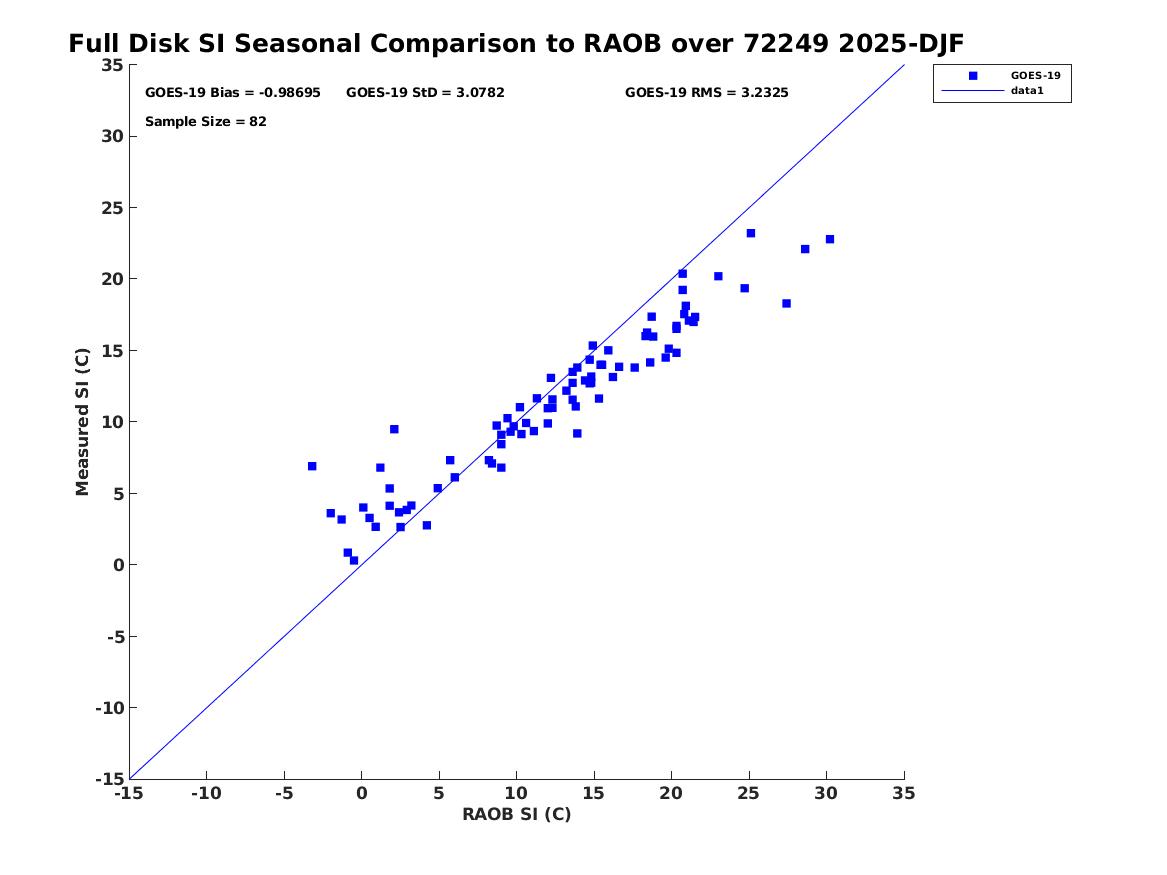 Full Disk SI Seasonal Comparison to RAOB over 72249 2025-DJF

GOES-19 Bias = -0.98695 GOES-19 StD = 3.0782 GOES-19 RMS = 3.2325

Sample Size = 82

GOES-19
data1

Measured SI (C)

35
30
25
20
15
10
5
0
-5
-10
-15

-15 -10 -5 0 5 10 15 20 25 30 35

RAOB SI (C)